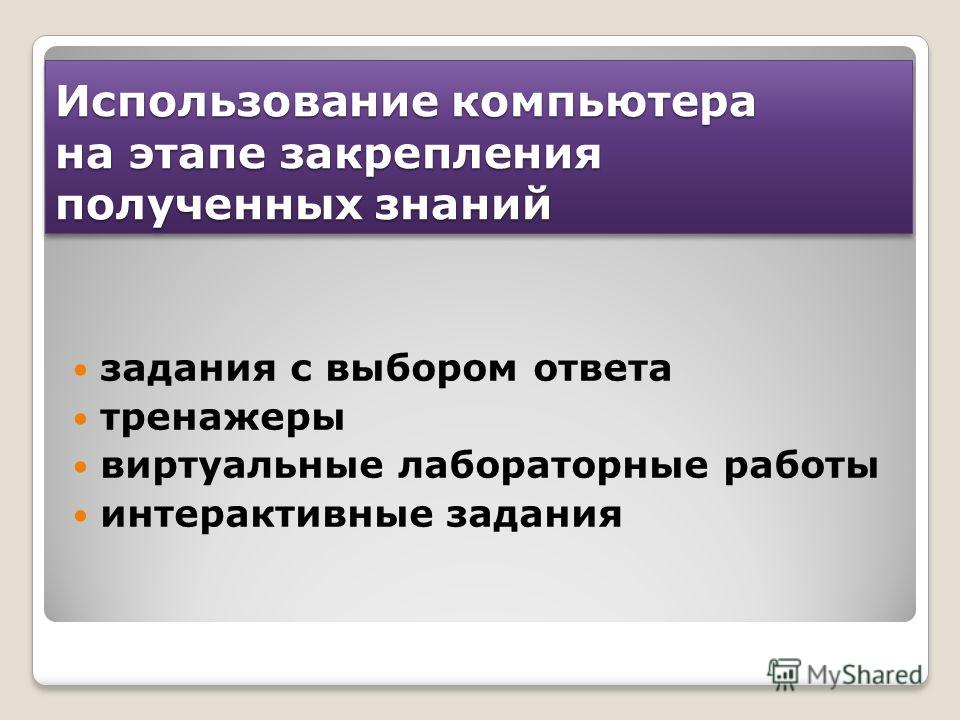 Использование компьютера на этапе закрепления полученных знаний

- задания с выбором ответа
- тренажеры
- виртуальные лабораторные работы
- интерактивные задания

MyShared